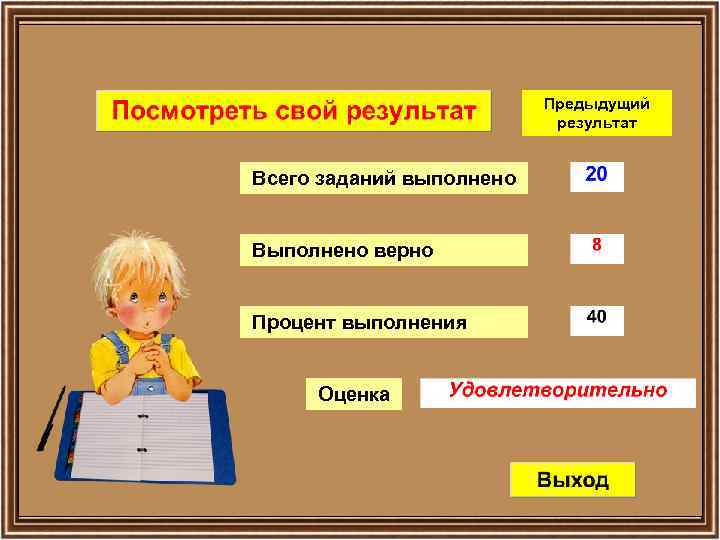 Посмотреть свой результат

Предыдущий результат

Всего заданий выполнено

20

Выполнено верно

8

Процент выполнения

40

Оценка

Удовлетворительно

Выход